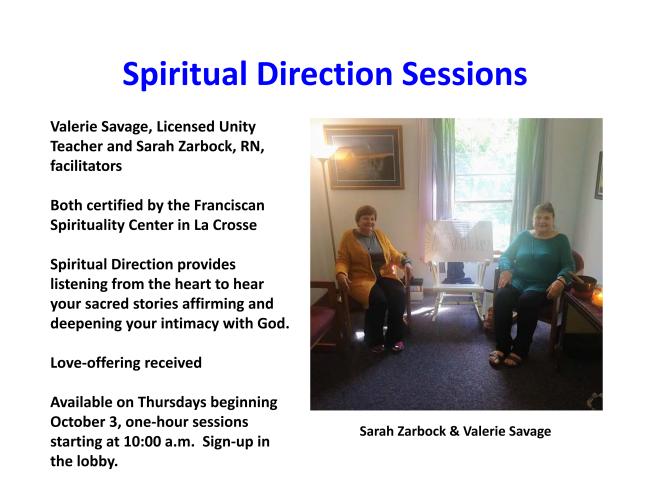 Spiritual Direction Sessions

Valerie Savage, Licensed Unity Teacher and Sarah Zarbock, RN, facilitators

Both certified by the Franciscan Spirituality Center in La Crosse

Spiritual Direction provides listening from the heart to hear your sacred stories affirming and deepening your intimacy with God.

Love-offering received

Available on Thursdays beginning October 3, one-hour sessions starting at 10:00 a.m.  Sign-up in the lobby.

Sarah Zarbock & Valerie Savage